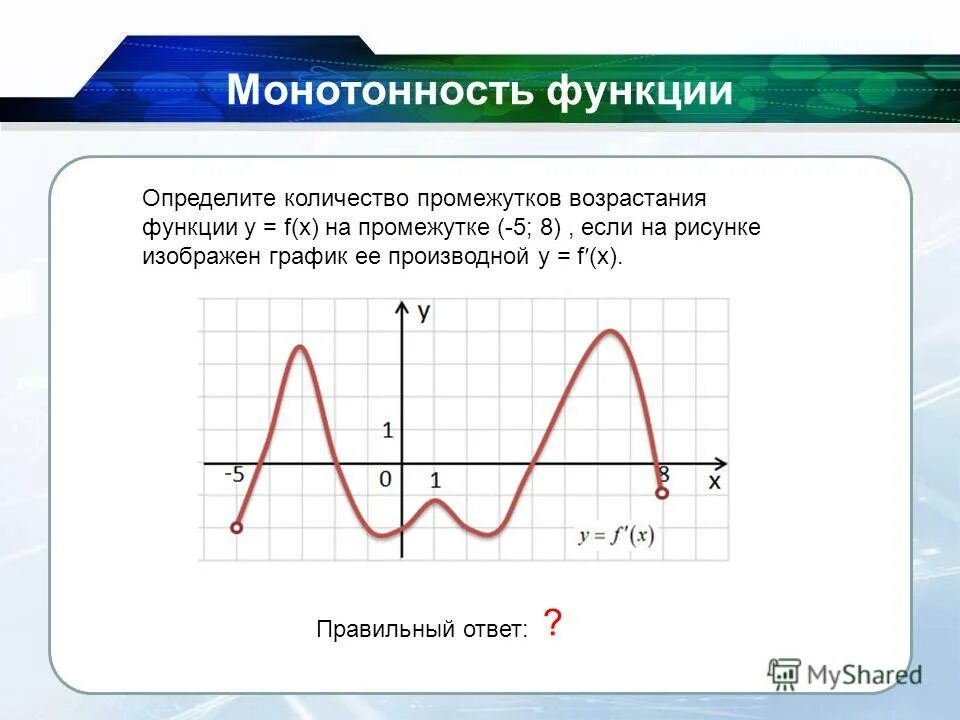 Монотонность функции

Определите количество промежутков возрастания функции y = f(x) на промежутке (-5; 8) , если на рисунке изображен график ее производной y = f′(x).

y
1
-5
0
1
8
x
$y = f'(x)$

Правильный ответ: ?

MyShared